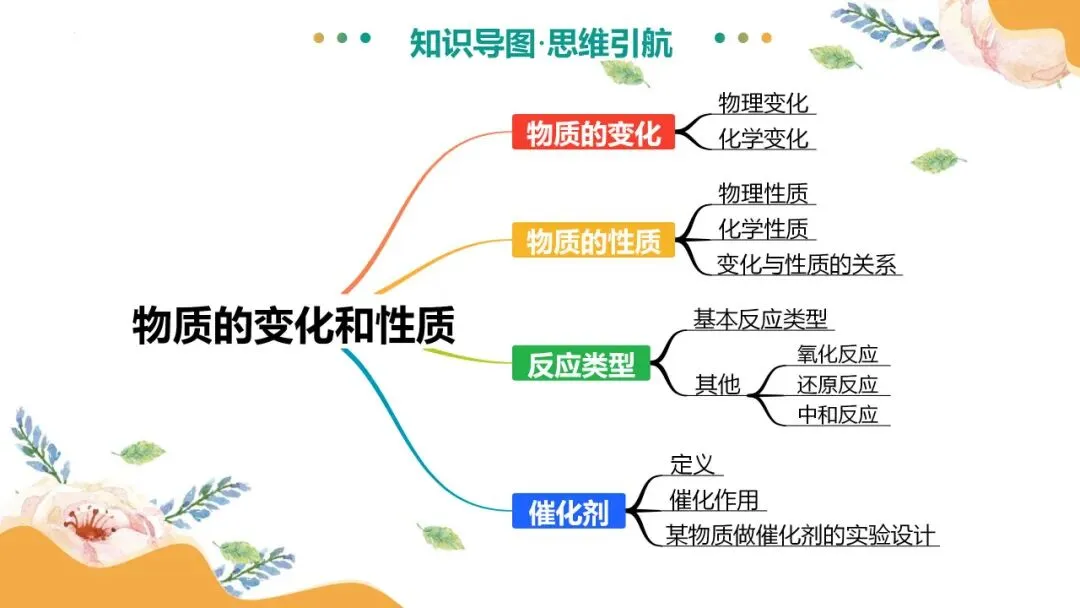 知识导图·思维引航

物质的变化和性质

物质的变化
物理变化
化学变化

物质的性质
物理性质
化学性质
变化与性质的关系

反应类型
基本反应类型
其他
氧化反应
还原反应
中和反应

催化剂
定义
催化作用
某物质做催化剂的实验设计